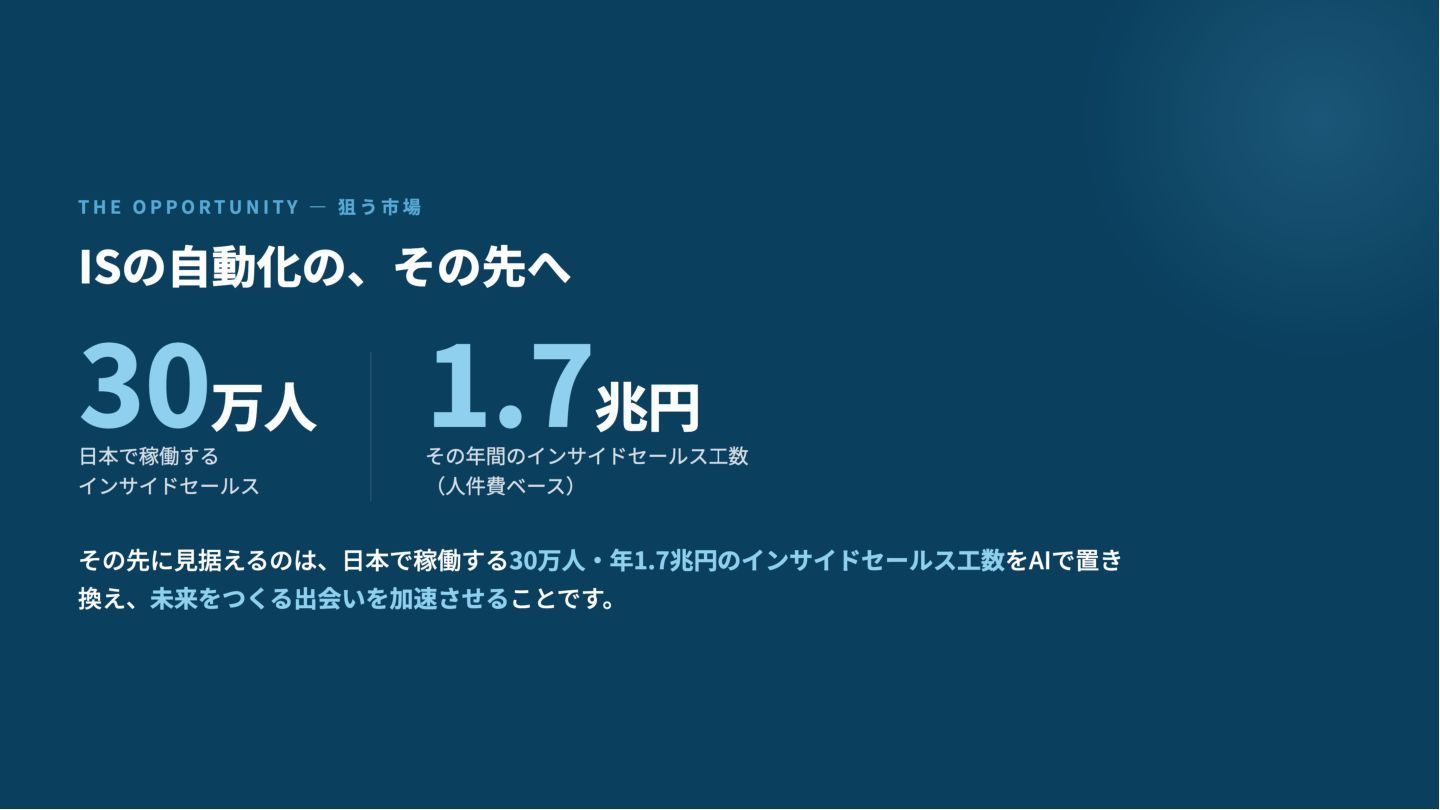 THE OPPORTUNITY — 狙う市場

ISの自動化の、その先へ

30万人
日本で稼働する
インサイドセールス

1.7兆円
その年間のインサイドセールス工数
（人件費ベース）

その先に見据えるのは、日本で稼働する30万人・年1.7兆円のインサイドセールス工数をAIで置き換え、未来をつくる出会いを加速させることです。